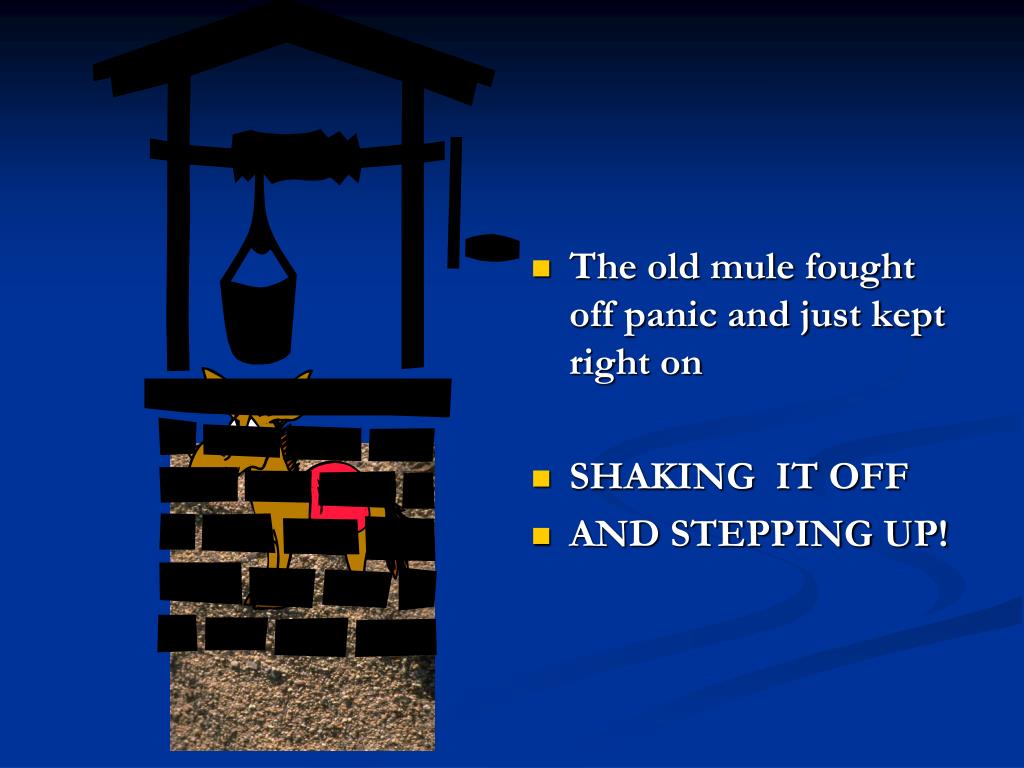 The old mule fought off panic and just kept right on

SHAKING IT OFF
AND STEPPING UP!